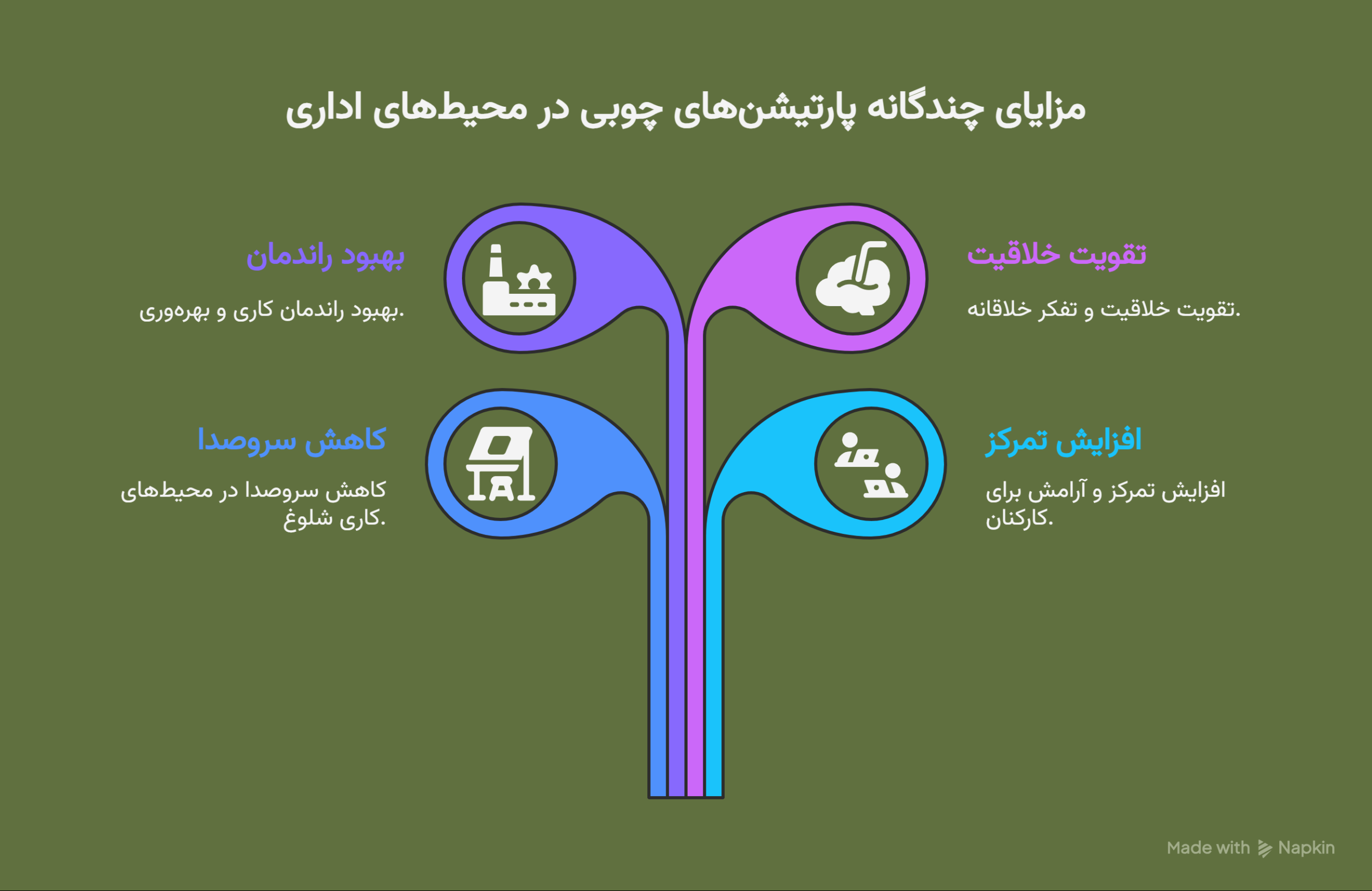 مزایای چندگانه پارتیشن‌های چوبی در محیط‌های اداری

تقویت خلاقیت

تقویت خلاقیت و تفکر خلاقانه.

بهبود راندمان

بهبود راندمان کاری و بهره‌وری.

افزایش تمرکز

افزایش تمرکز و آرامش برای کارکنان.

کاهش سروصدا

کاهش سروصدا در محیط‌های کاری شلوغ.

Made with Napkin